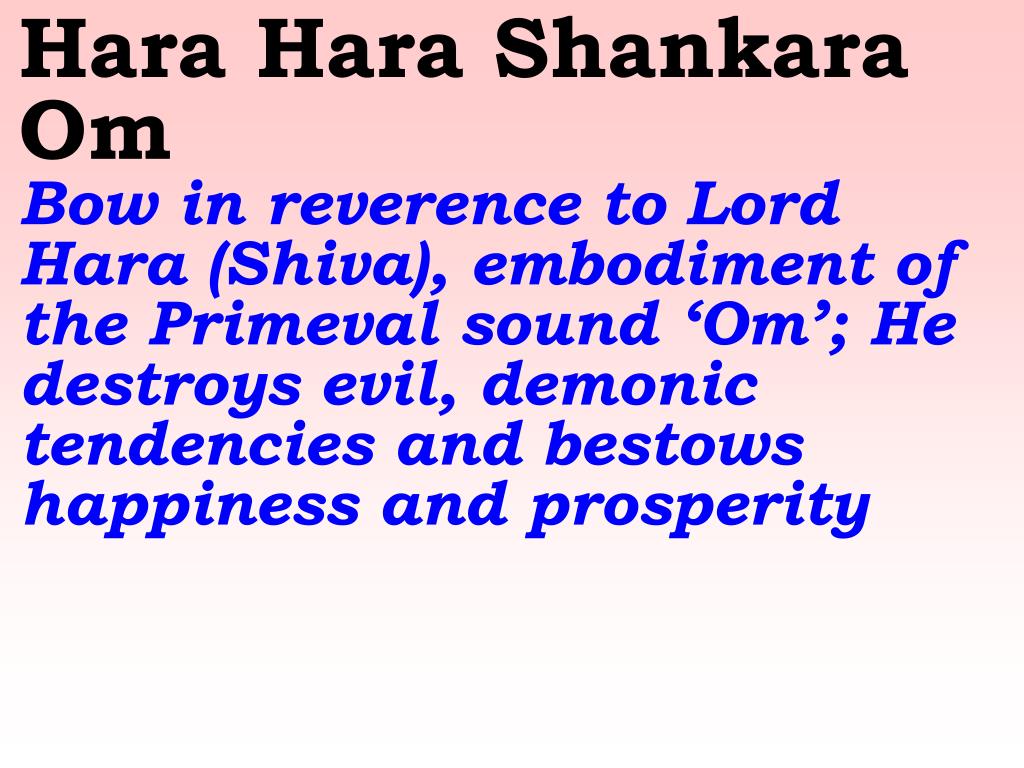 Hara Hara Shankara Om

Bow in reverence to Lord Hara (Shiva), embodiment of the Primeval sound ‘Om’; He destroys evil, demonic tendencies and bestows happiness and prosperity